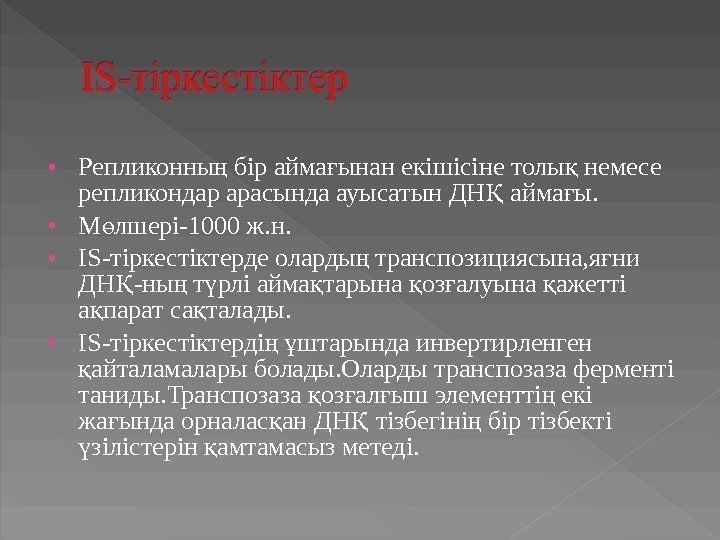 IS-тіркестіктер

• Репликонның бір аймағынан екішісіне толық немесе репликондар арасында ауысатын ДНҚ аймағы.
• Мөлшері-1000 ж.н.
• IS-тіркестіктерде олардың транспозициясына,яғни ДНҚ-ның түрлі аймақтарына қозғалуына қажетті ақпарат сақталады.
• IS-тіркестіктердің ұштарында инвертирленген қайталамалары болады.Оларды транспозаза ферменті таниды.Транспозаза қозғалғыш элементтің екі жағында орналасқан ДНҚ тізбегінің бір тізбекті үзілістерін қамтамасыз метеді.